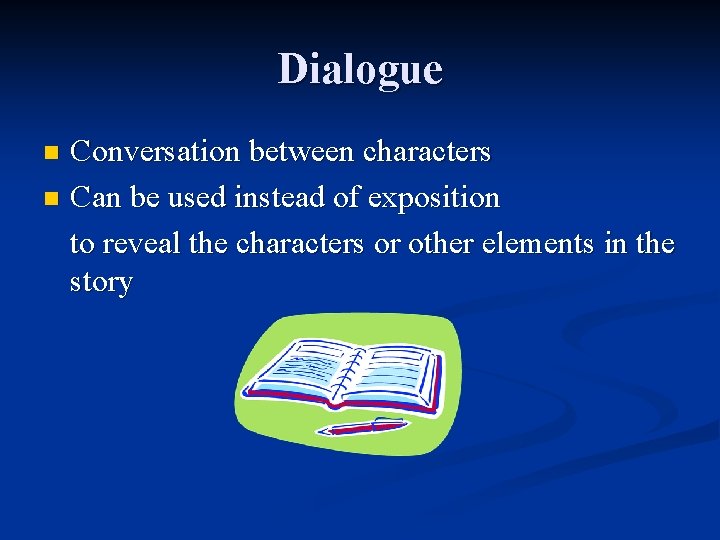 Dialogue

- Conversation between characters
- Can be used instead of exposition

to reveal the characters or other elements in the story